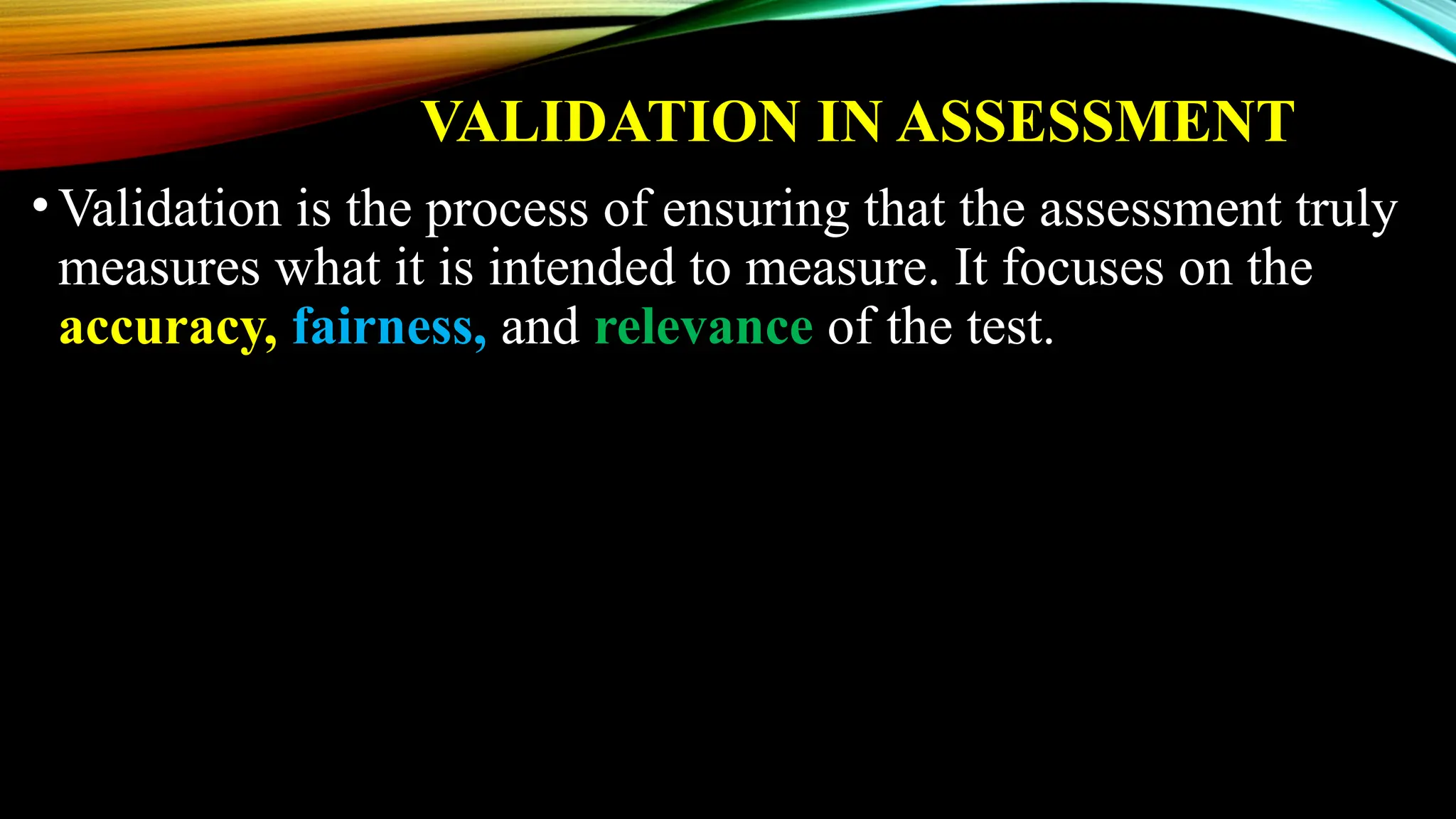 VALIDATION IN ASSESSMENT

• Validation is the process of ensuring that the assessment truly measures what it is intended to measure. It focuses on the accuracy, fairness, and relevance of the test.